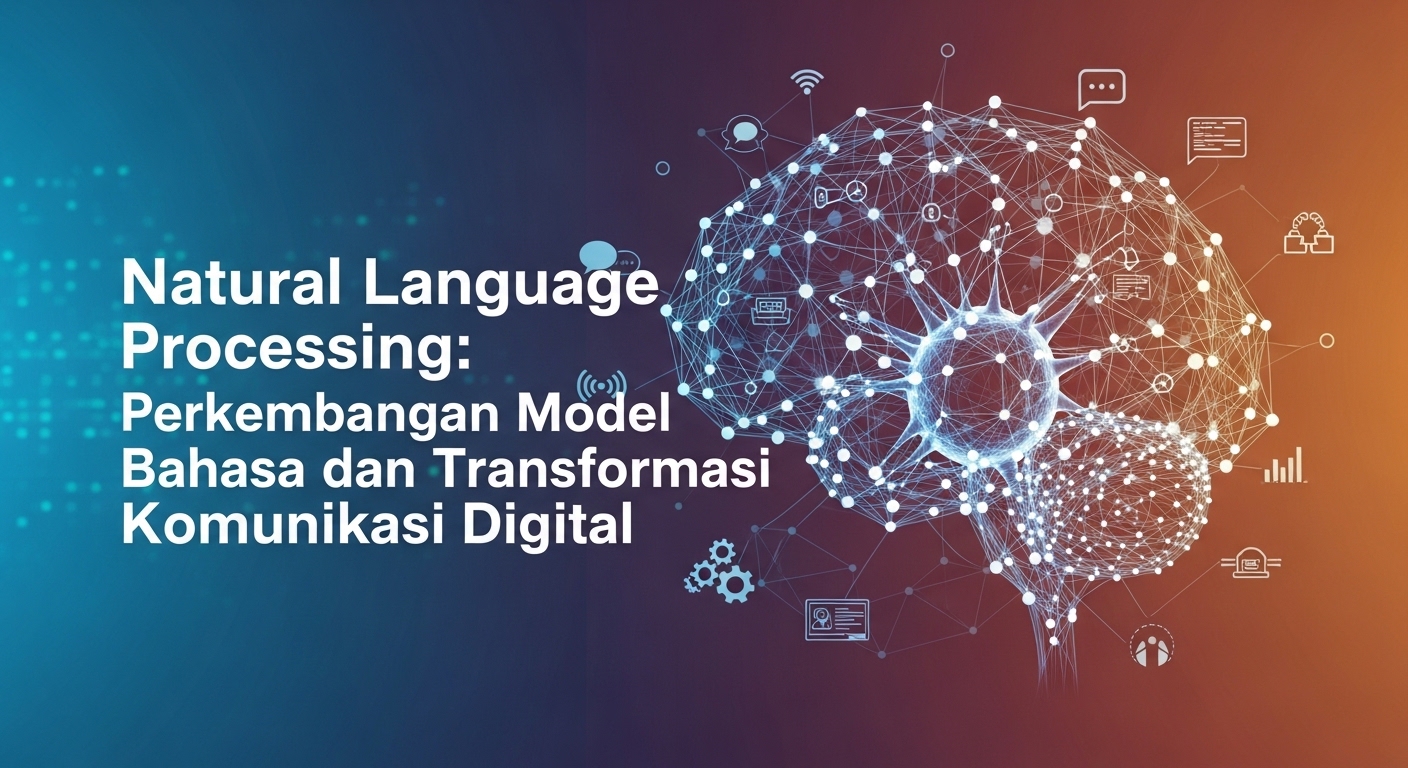 Natural Language Processing:
Perkembangan Model Bahasa dan Transformasi Komunikasi Digital